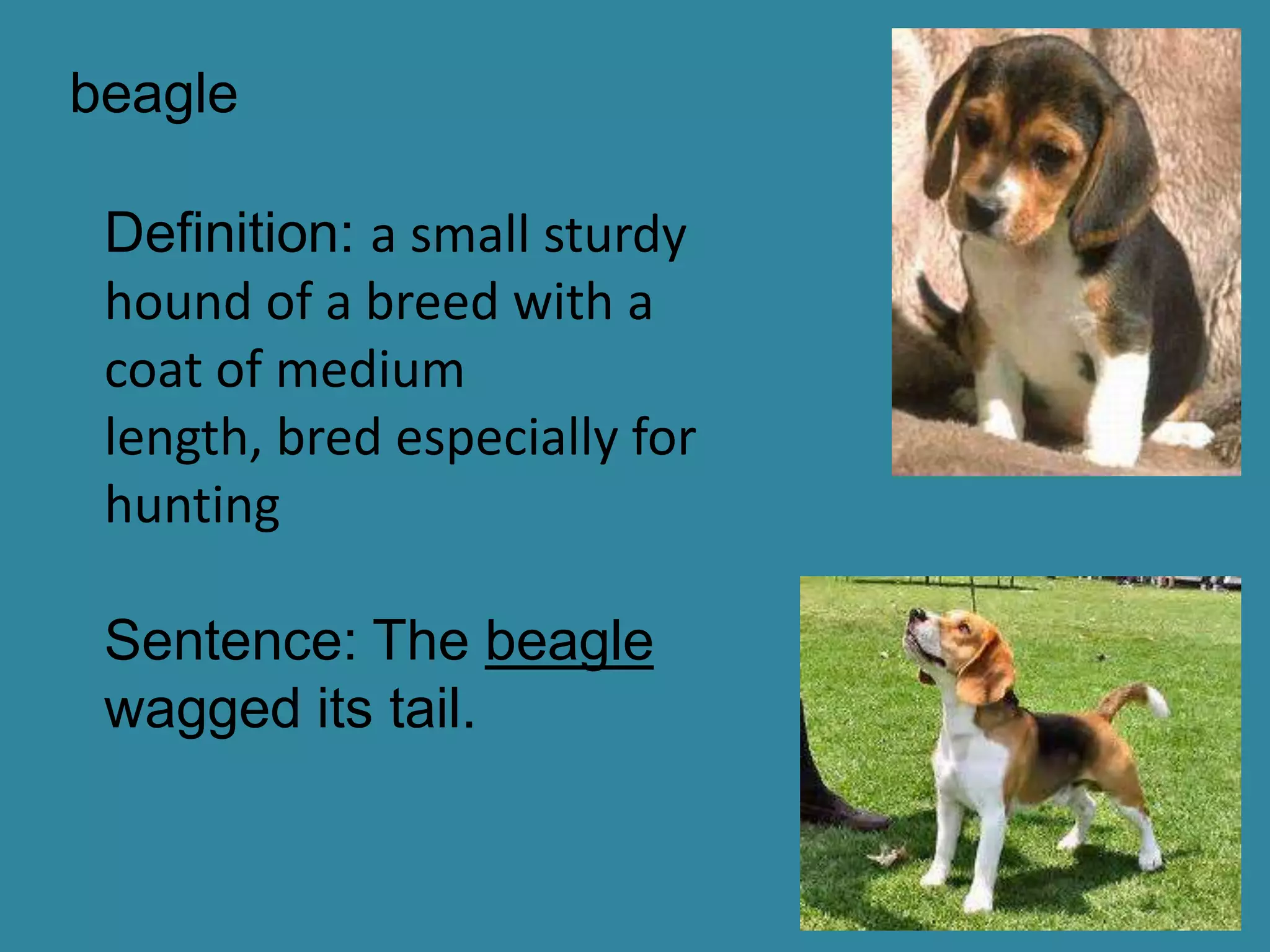 beagle

Definition: a small sturdy hound of a breed with a coat of medium length, bred especially for hunting

Sentence: The beagle wagged its tail.